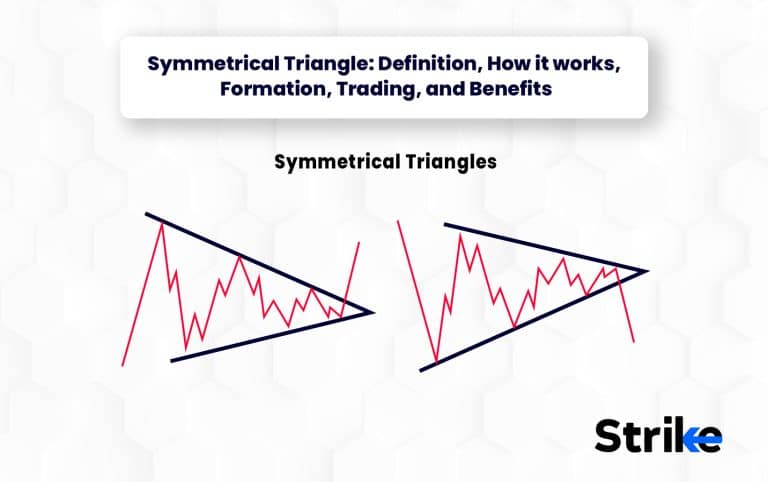 Symmetrical Triangle: Definition, How it works, Formation, Trading, and Benefits

Symmetrical Triangles

Strike